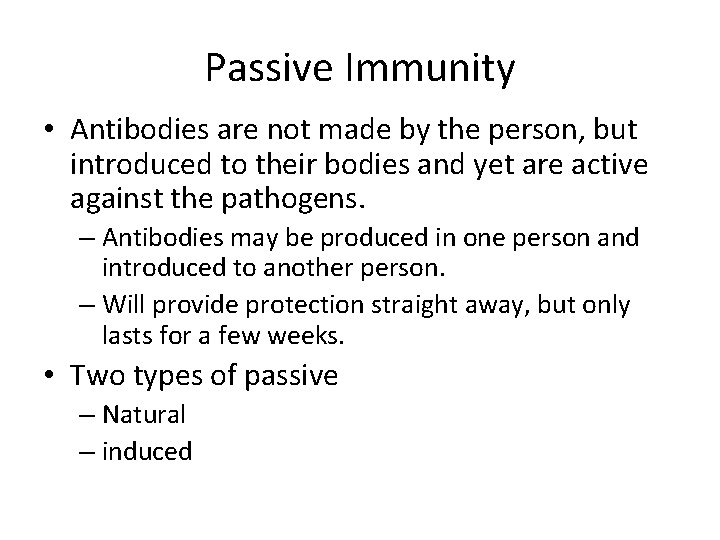 Passive Immunity

• Antibodies are not made by the person, but introduced to their bodies and yet are active against the pathogens.
– Antibodies may be produced in one person and introduced to another person.
– Will provide protection straight away, but only lasts for a few weeks.

• Two types of passive
– Natural
– induced